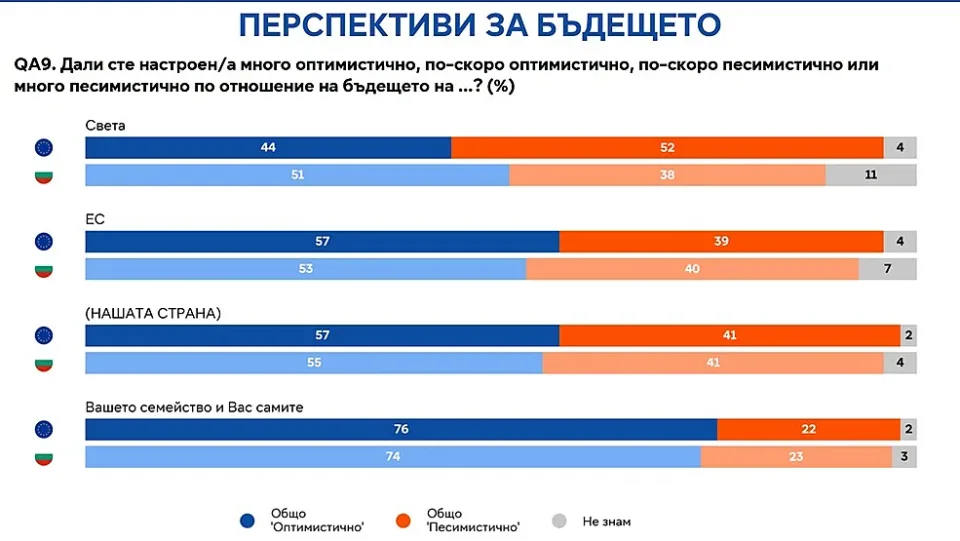 ПЕРСПЕКТИВИ ЗА БЪДЕЩЕТО

QA9. Дали сте настроен/а много оптимистично, по-скоро оптимистично, по-скоро песимистично или много песимистично по отношение на бъдещето на ...? (%)

Света
44 52 4
51 38 11

ЕС
57 39 4
53 40 7

(НАШАТА СТРАНА)
57 41 2
55 41 4

Вашето семейство и Вас самите
76 22 2
74 23 3

Общо 'Оптимистично'
Общо 'Песимистично'
Не знам